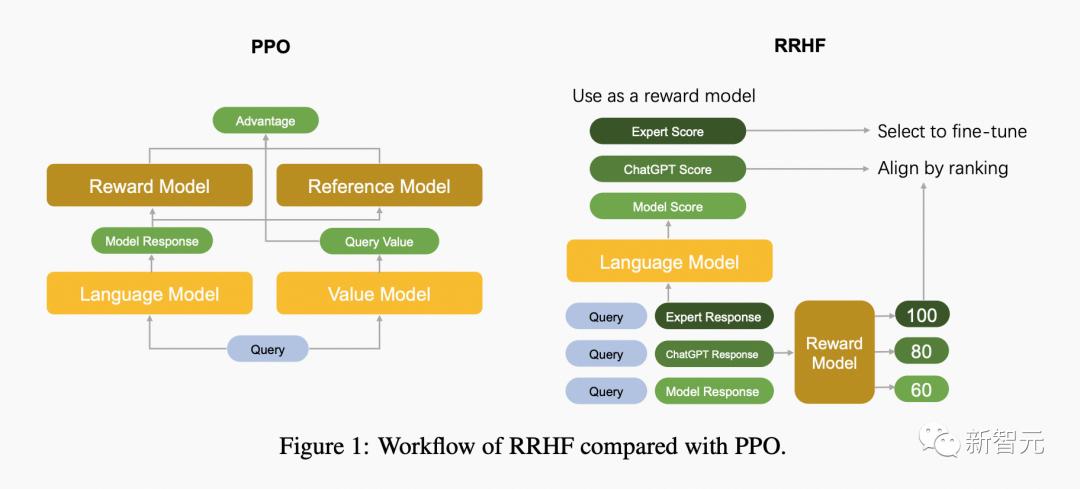 PPO

Advantage

Reward Model

Reference Model

Model Response

Query Value

Language Model

Value Model

Query

RRHF

Use as a reward model

Expert Score

Select to fine-tune

ChatGPT Score

Align by ranking

Model Score

Language Model

Query

Expert Response

Query

ChatGPT Response

Query

Model Response

Reward Model

100

80

60

Figure 1: Workflow of RRHF compared with PPO.

新智元